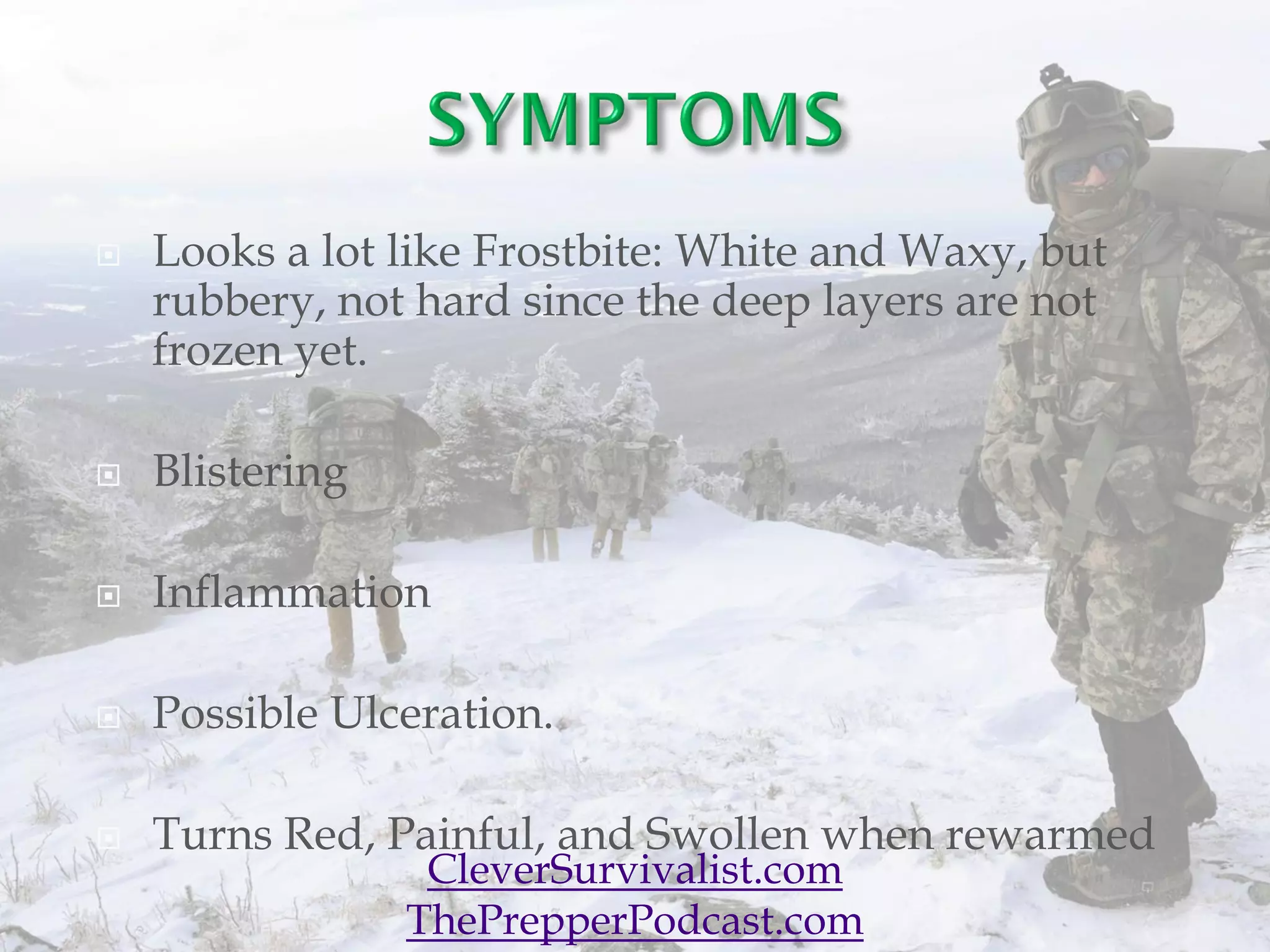 SYMPTOMS

Looks a lot like Frostbite: White and Waxy, but rubbery, not hard since the deep layers are not frozen yet.

Blistering

Inflammation

Possible Ulceration.

Turns Red, Painful, and Swollen when rewarmed

CleverSurvivalist.com
ThePrepperPodcast.com